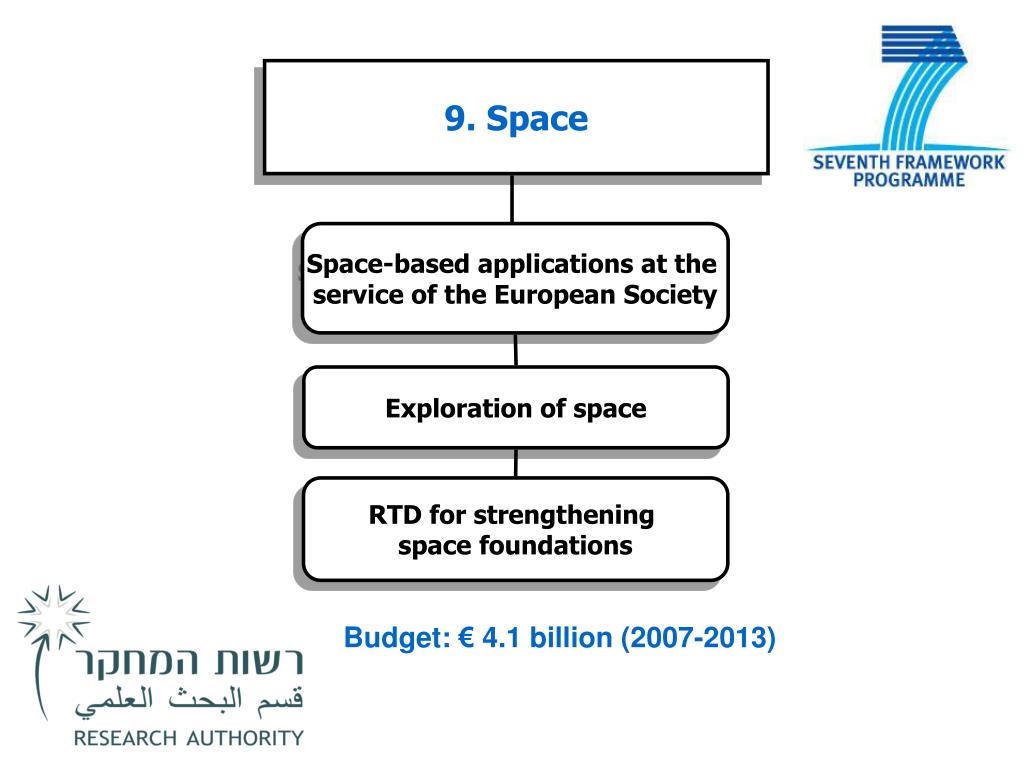 9. Space

SEVENTH FRAMEWORK PROGRAMME

Space-based applications at the service of the European Society

Exploration of space

RTD for strengthening space foundations

Budget: € 4.1 billion (2007-2013)

רשות המחקר
قسم البحث العلمي
RESEARCH AUTHORITY